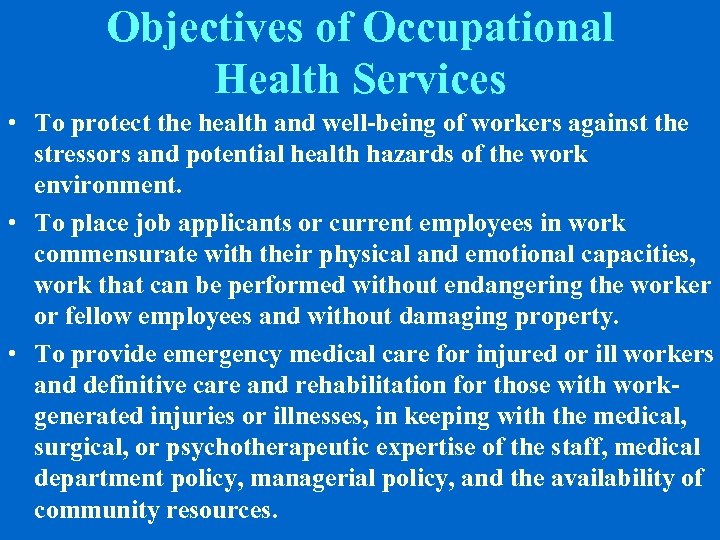 Objectives of Occupational Health Services

• To protect the health and well-being of workers against the stressors and potential health hazards of the work environment.

• To place job applicants or current employees in work commensurate with their physical and emotional capacities, work that can be performed without endangering the worker or fellow employees and without damaging property.

• To provide emergency medical care for injured or ill workers and definitive care and rehabilitation for those with work-generated injuries or illnesses, in keeping with the medical, surgical, or psychotherapeutic expertise of the staff, medical department policy, managerial policy, and the availability of community resources.